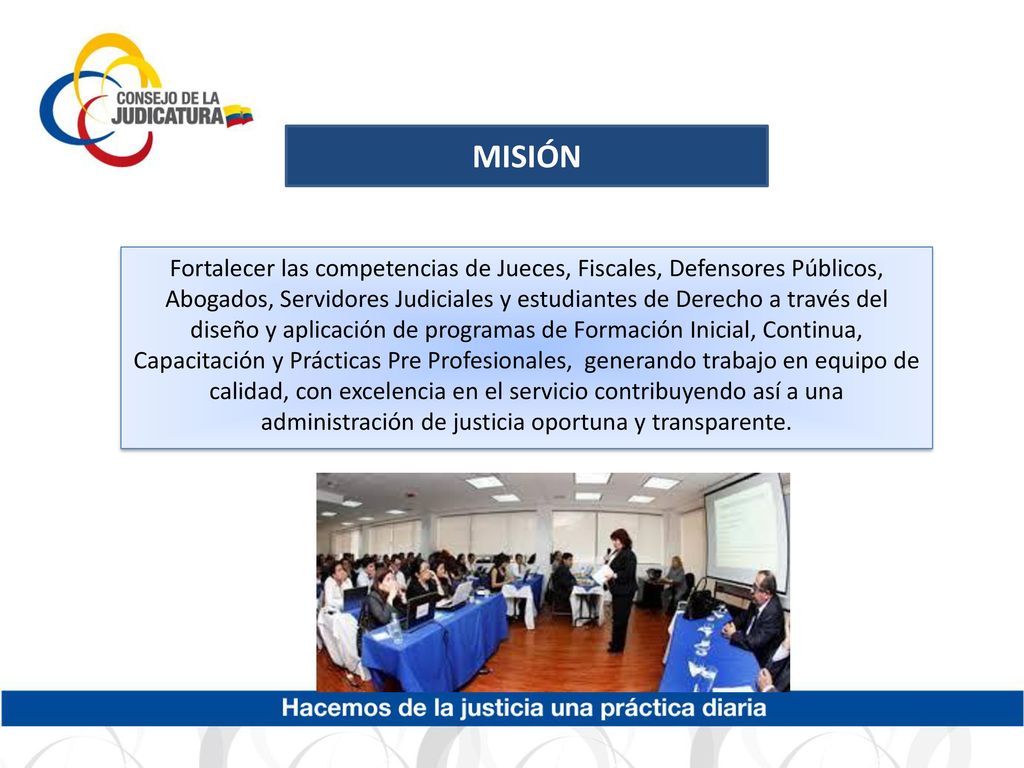 CONSEJO DE LA JUDICATURA

MISIÓN

Fortalecer las competencias de Jueces, Fiscales, Defensores Públicos, Abogados, Servidores Judiciales y estudiantes de Derecho a través del diseño y aplicación de programas de Formación Inicial, Continua, Capacitación y Prácticas Pre Profesionales, generando trabajo en equipo de calidad, con excelencia en el servicio contribuyendo así a una administración de justicia oportuna y transparente.

Hacemos de la justicia una práctica diaria